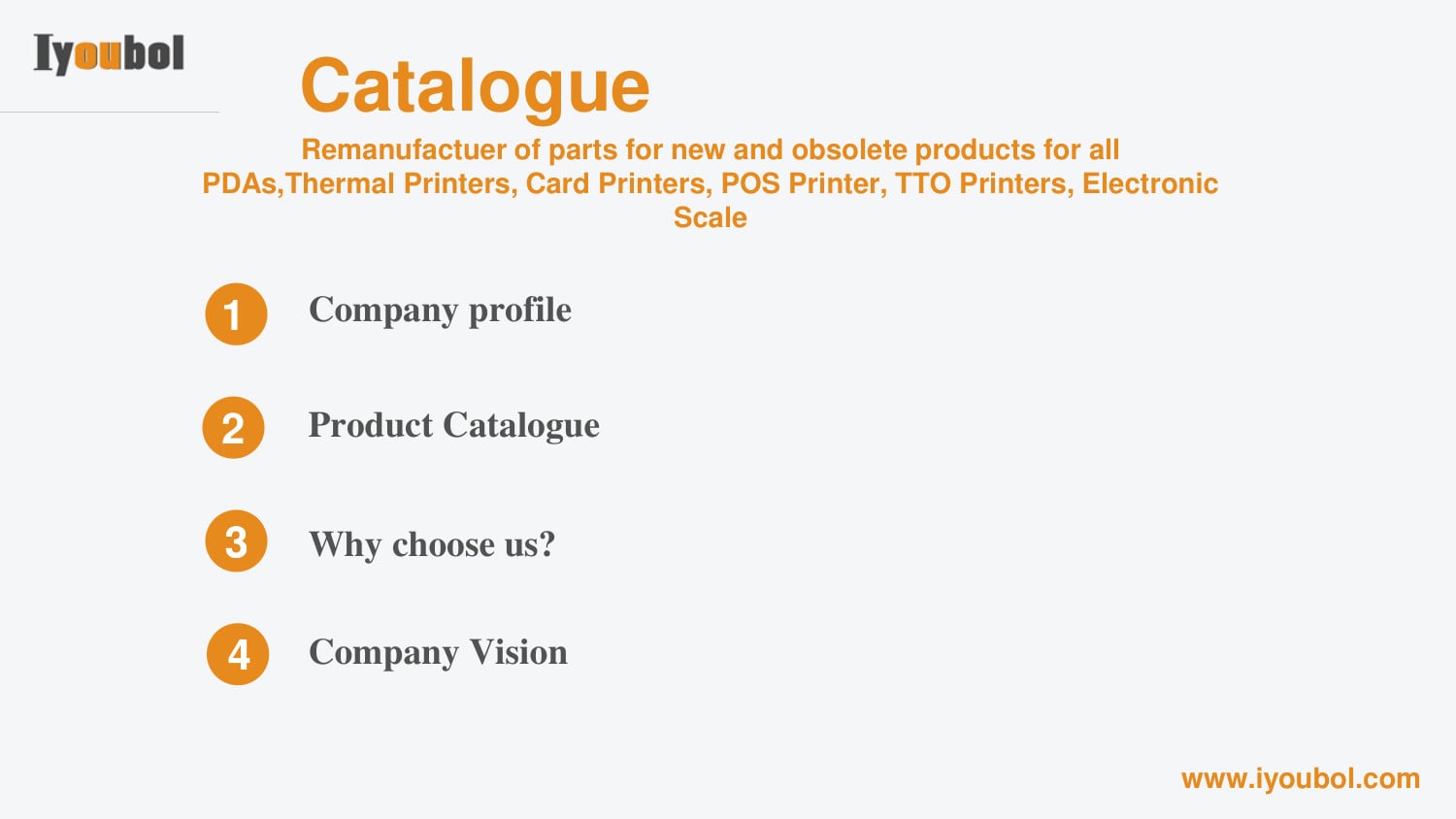 Iyoubol

Catalogue

Remanufactuer of parts for new and obsolete products for all PDAs,Thermal Printers, Card Printers, POS Printer, TTO Printers, Electronic Scale

1 Company profile

2 Product Catalogue

3 Why choose us?

4 Company Vision

www.iyoubol.com